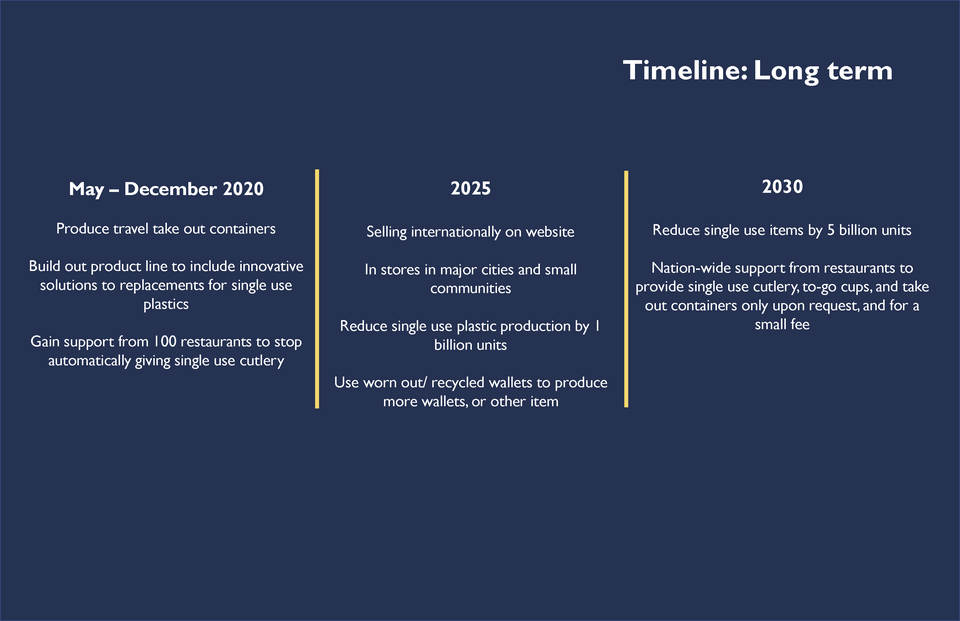 Timeline: Long term

May – December 2020

Produce travel take out containers

Build out product line to include innovative solutions to replacements for single use plastics

Gain support from 100 restaurants to stop automatically giving single use cutlery

2025

Selling internationally on website

In stores in major cities and small communities

Reduce single use plastic production by 1 billion units

Use worn out/ recycled wallets to produce more wallets, or other item

2030

Reduce single use items by 5 billion units

Nation-wide support from restaurants to provide single use cutlery, to-go cups, and take out containers only upon request, and for a small fee